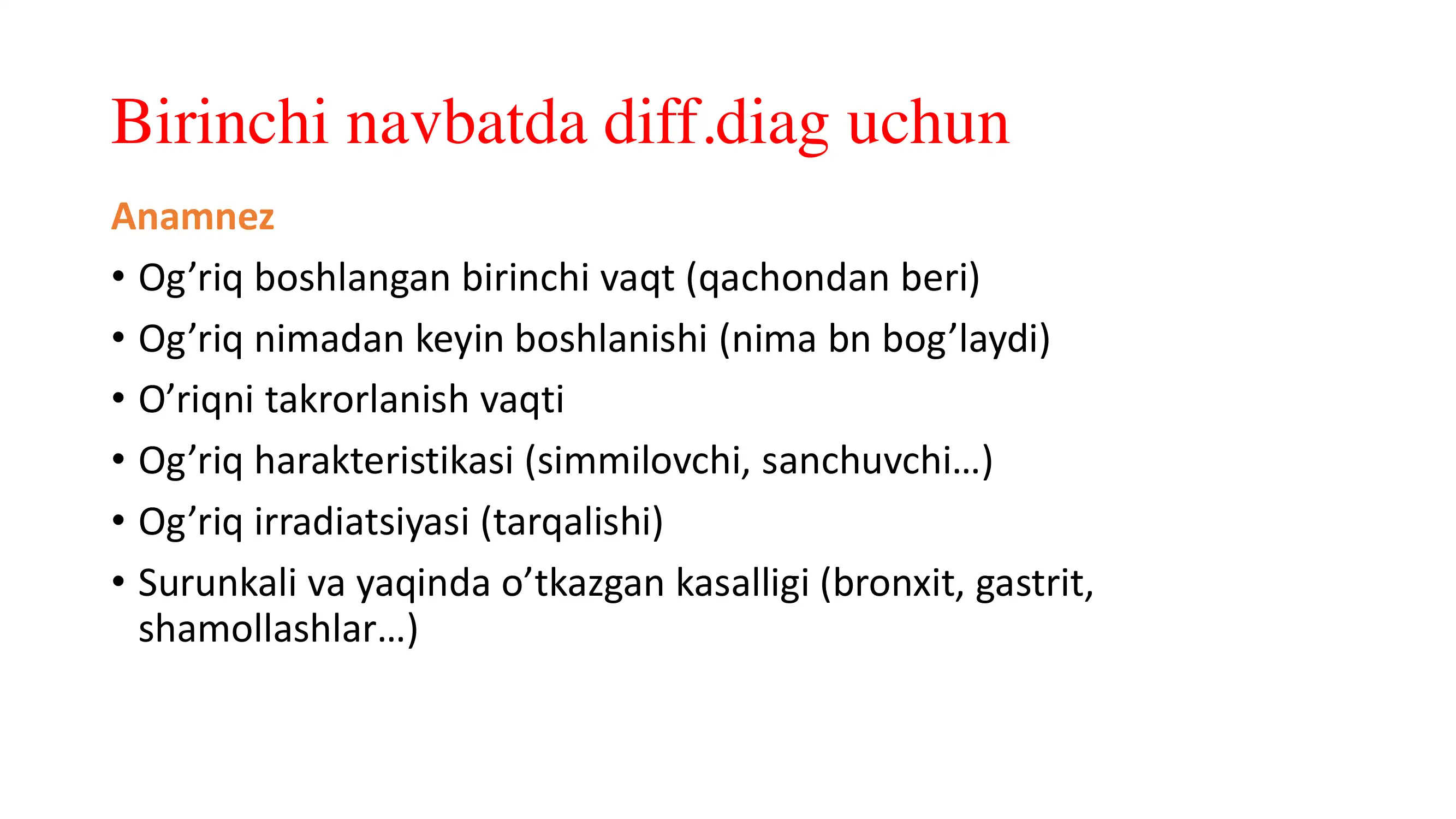 Birinchi navbatda diff.diag uchun

Anamnez

• Og’riq boshlangan birinchi vaqt (qachondan beri)
• Og’riq nimadan keyin boshlanishi (nima bn bog’laydi)
• O’riqni takrorlanish vaqti
• Og’riq harakteristikasi (simmilovchi, sanchuvchi…)
• Og’riq irradiatsiyasi (tarqalishi)
• Surunkali va yaqinda o’tkazgan kasalligi (bronxit, gastrit, shamollashlar…)